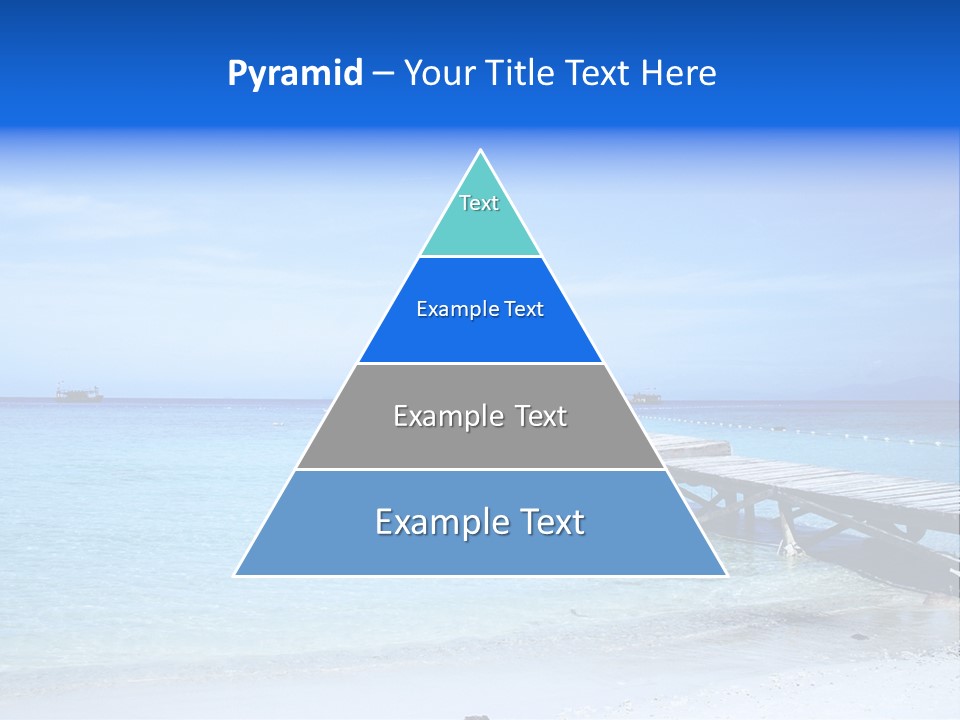 Pyramid – Your Title Text Here

Text

Example Text

Example Text

Example Text